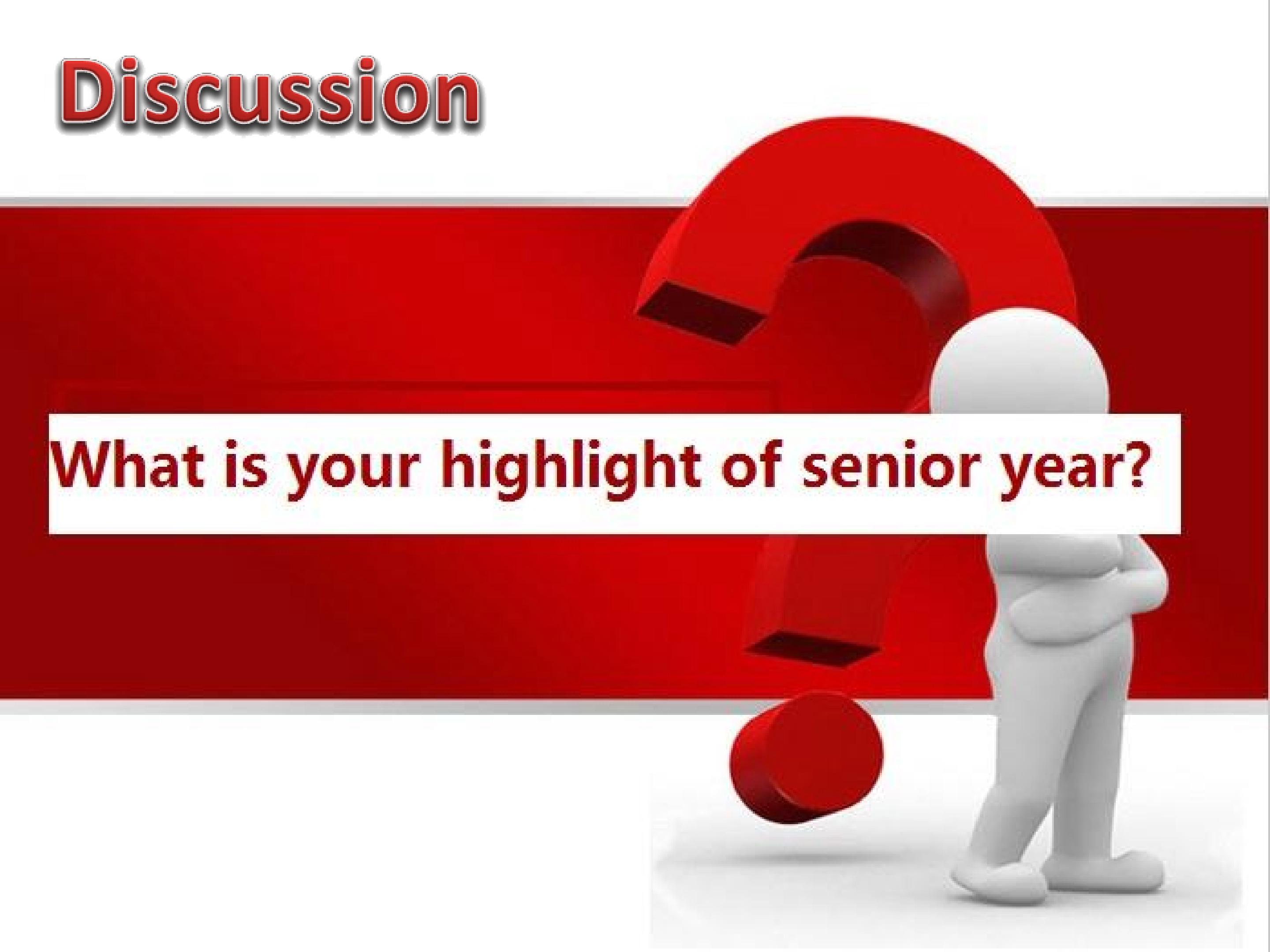 Discussion

What is your highlight of senior year?